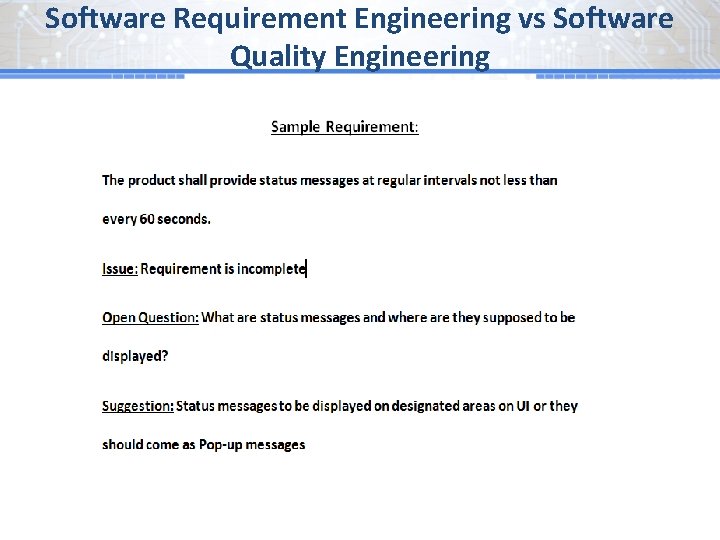 Software Requirement Engineering vs Software Quality Engineering

Sample Requirement:

The product shall provide status messages at regular intervals not less than every 60 seconds.

Issue: Requirement is incomplete

Open Question: What are status messages and where are they supposed to be displayed?

Suggestion: Status messages to be displayed on designated areas on UI or they should come as Pop-up messages